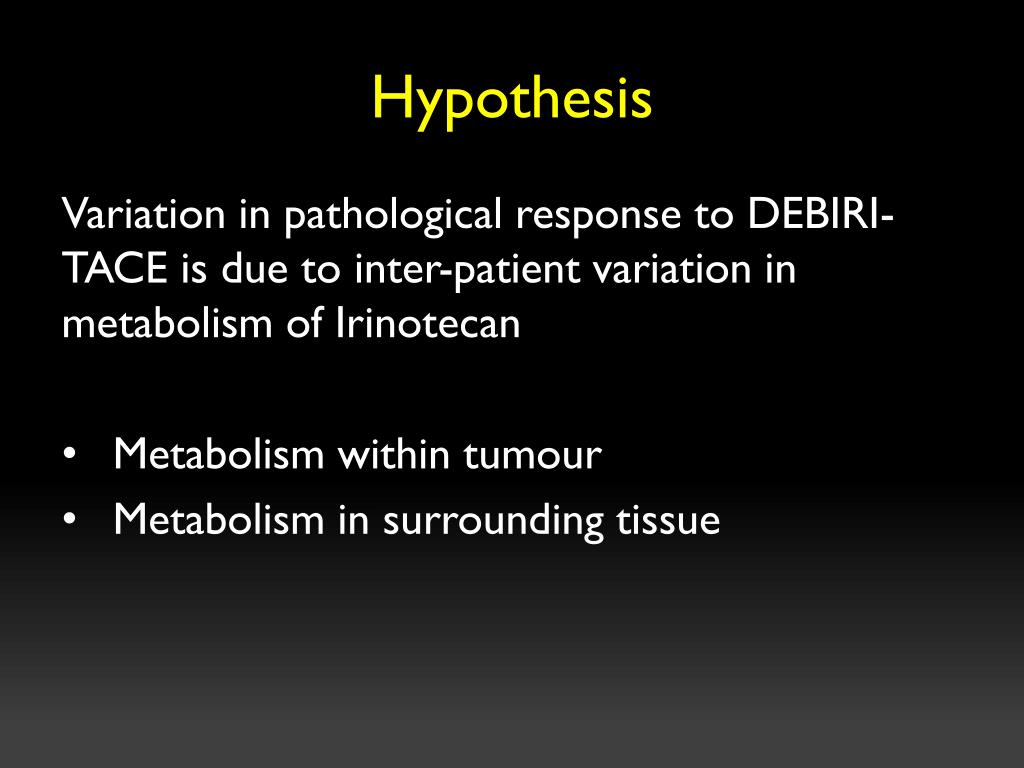 Hypothesis

Variation in pathological response to DEBIRI-TACE is due to inter-patient variation in metabolism of Irinotecan

• Metabolism within tumour
• Metabolism in surrounding tissue